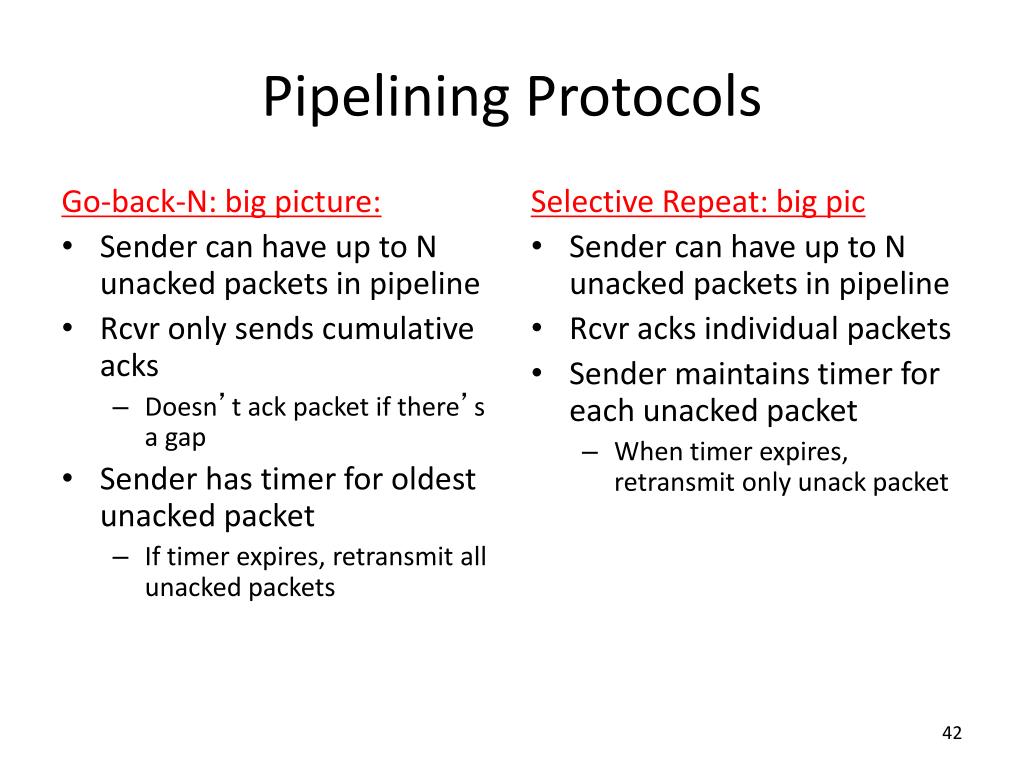 Pipelining Protocols

Go-back-N: big picture:

• Sender can have up to N unacked packets in pipeline
• Rcvr only sends cumulative acks
  – Doesn’t ack packet if there’s a gap
• Sender has timer for oldest unacked packet
  – If timer expires, retransmit all unacked packets

Selective Repeat: big pic

• Sender can have up to N unacked packets in pipeline
• Rcvr acks individual packets
• Sender maintains timer for each unacked packet
  – When timer expires, retransmit only unack packet

42